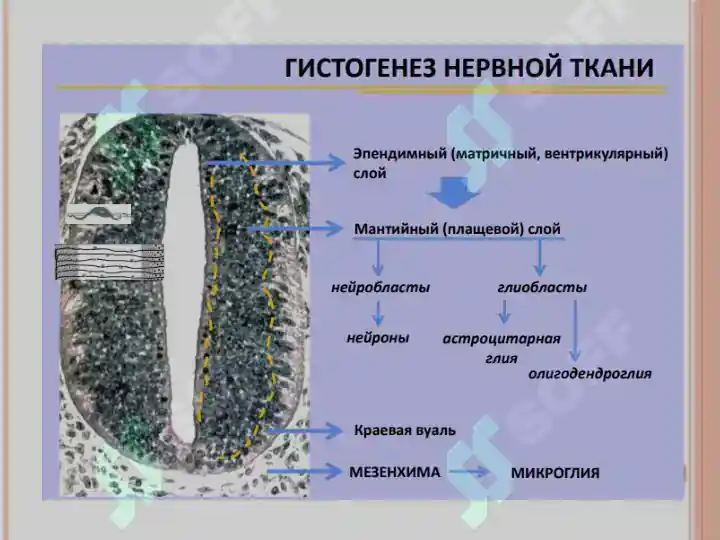 ГИСТОГЕНЕЗ НЕРВНОЙ ТКАНИ

Эпендимный (матричный, вентрикулярный) слой

Мантийный (плащевой) слой

нейробласты

глиобласты

нейроны

астроцитарная глия

олигодендроглия

Краевая вуаль

МЕЗЕНХИМА

МИКРОГЛИЯ